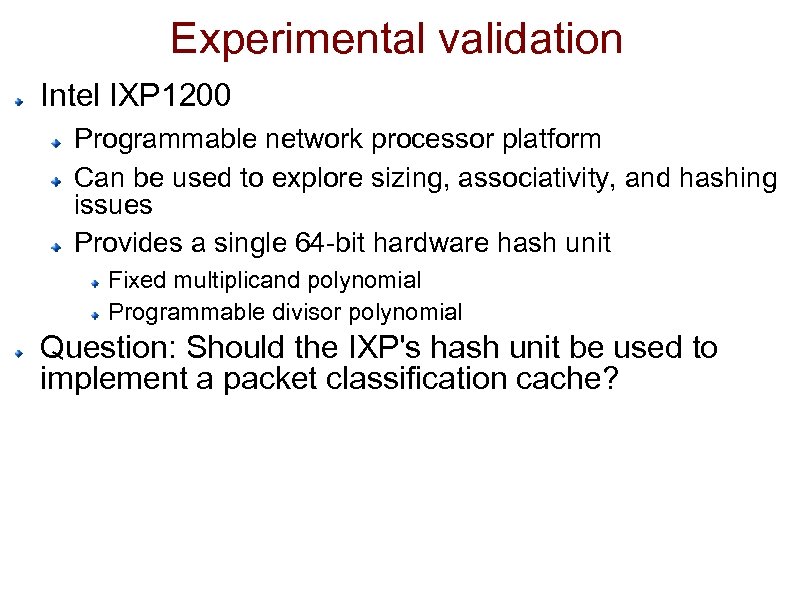 Experimental validation

Intel IXP1200

Programmable network processor platform

Can be used to explore sizing, associativity, and hashing issues

Provides a single 64-bit hardware hash unit

Fixed multiplicand polynomial

Programmable divisor polynomial

Question: Should the IXP's hash unit be used to implement a packet classification cache?